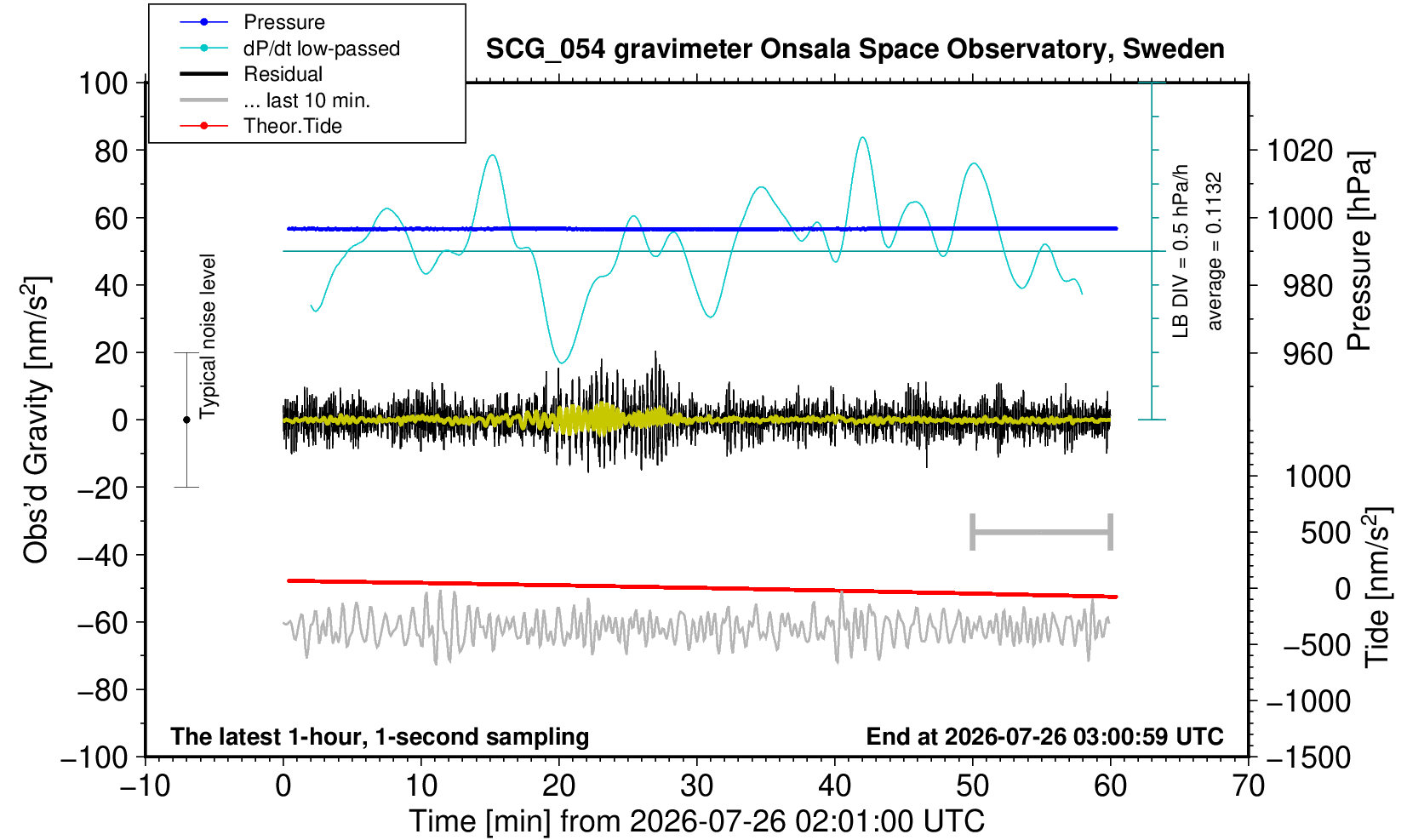 Pressure
dP/dt low-passed
Residual
... last 10 min.
Theor.Tide

SCG_054 gravimeter Onsala Space Observatory, Sweden

100
80
60
40
20
0
−20
−40
−60
−80
−100

Obs'd Gravity [nm/s$^2$]

Typical noise level

LB DIV = 0.5 hPa/h
average = 0.1132

1020
1000
980
960

Pressure [hPa]

1000
500
0
−500
−1000
−1500

Tide [nm/s$^2$]

The latest 1-hour, 1-second sampling
End at 2026-07-26 03:00:59 UTC

−10
0
10
20
30
40
50
60
70

Time [min] from 2026-07-26 02:01:00 UTC